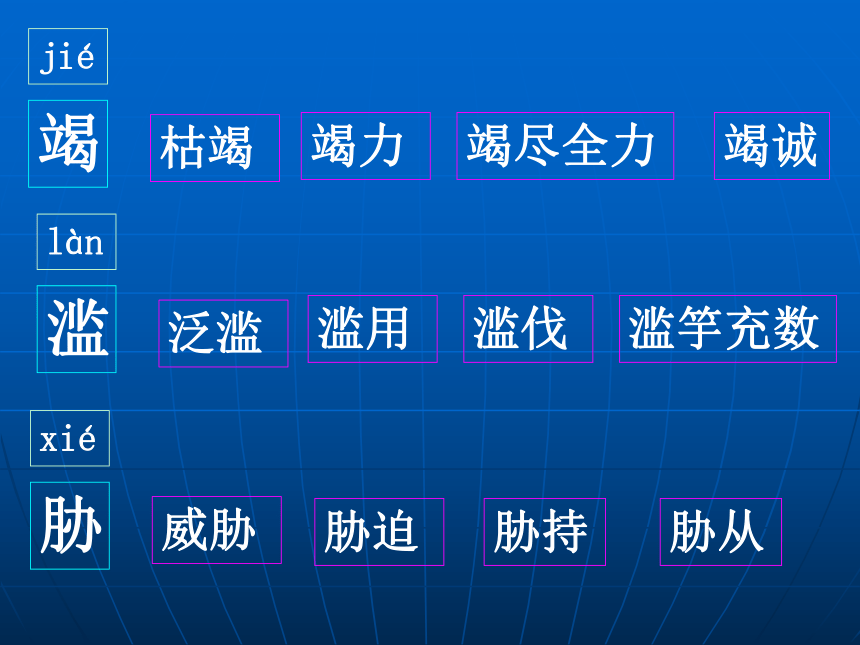 jié

竭 枯竭 竭力 竭尽全力 竭诚

làn

滥 泛滥 滥用 滥伐 滥竽充数

xié

胁 威胁 胁迫 胁持 胁从